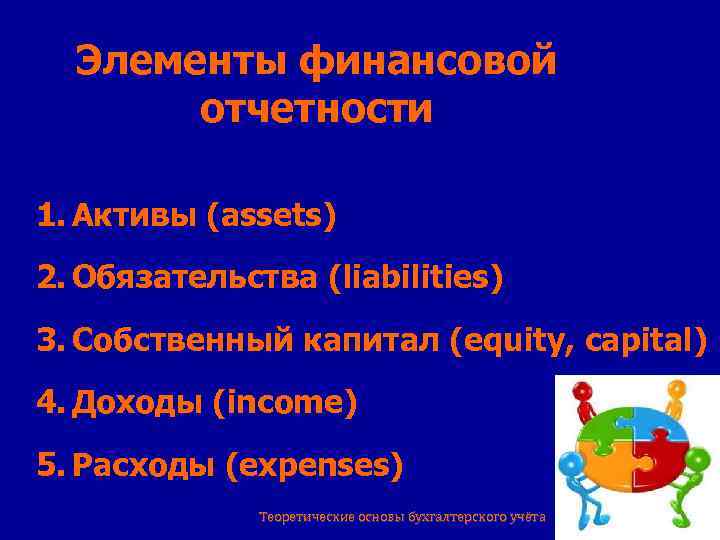 Элементы финансовой отчетности

1. Активы (assets)

2. Обязательства (liabilities)

3. Собственный капитал (equity, capital)

4. Доходы (income)

5. Расходы (expenses)

Теоретические основы бухгалтерского учёта